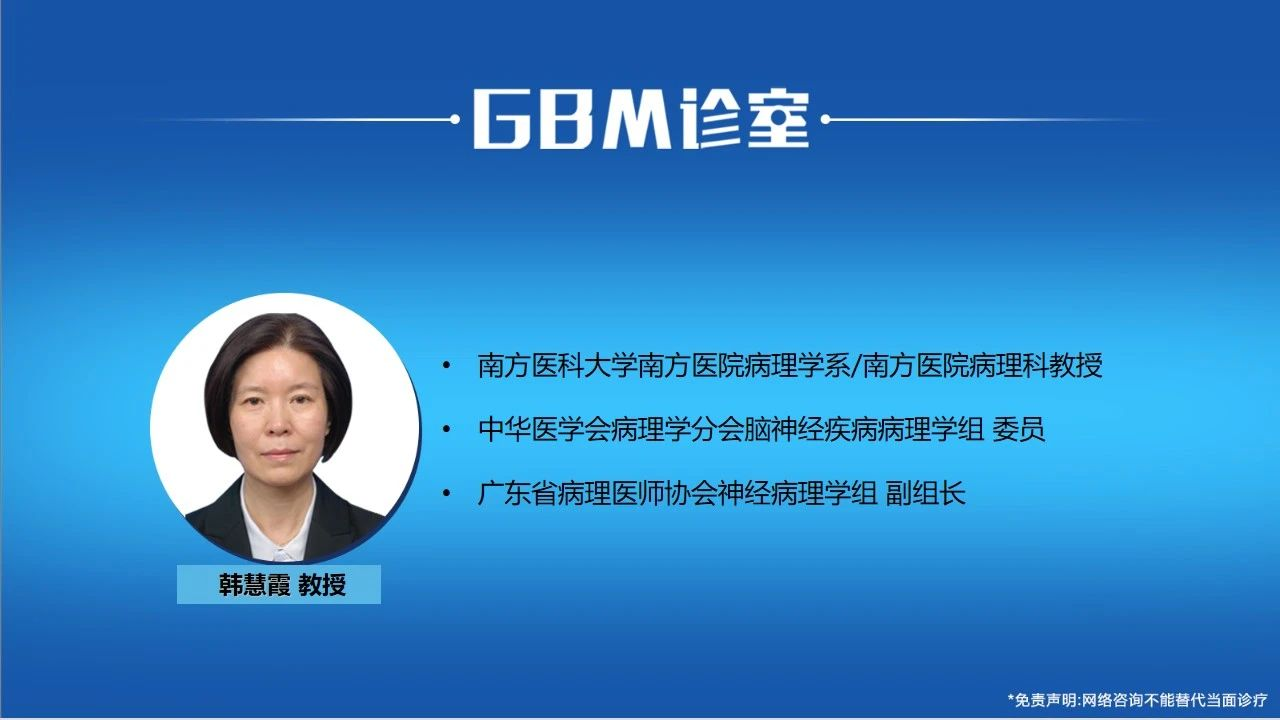 GBM诊室

韩慧霞 教授

• 南方医科大学南方医院病理学系/南方医院病理科教授

• 中华医学会病理学分会脑神经疾病病理学组 委员

• 广东省病理医师协会神经病理学组 副组长

*免责声明:网络咨询不能替代当面诊疗